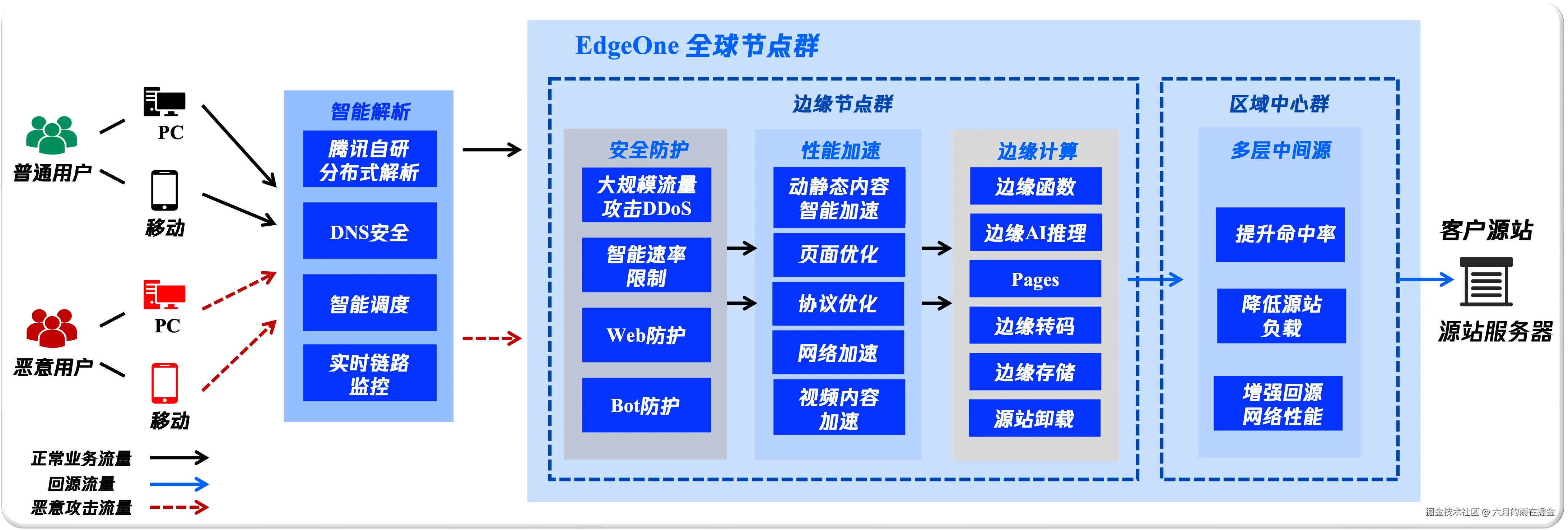 普通用户

PC

移动

恶意用户

PC

移动

正常业务流量

回源流量

恶意攻击流量

智能解析

腾讯自研分布式解析

DNS安全

智能调度

实时链路监控

EdgeOne 全球节点群

边缘节点群

安全防护

大规模流量攻击DDoS

智能速率限制

Web防护

Bot防护

性能加速

动静态内容智能加速

页面优化

协议优化

网络加速

视频内容加速

边缘计算

边缘函数

边缘AI推理

Pages

边缘转码

边缘存储

源站卸载

区域中心群

多层中间源

提升命中率

降低源站负载

增强回源网络性能

客户源站

源站服务器

掘金技术社区 @ 六月的雨在掘金